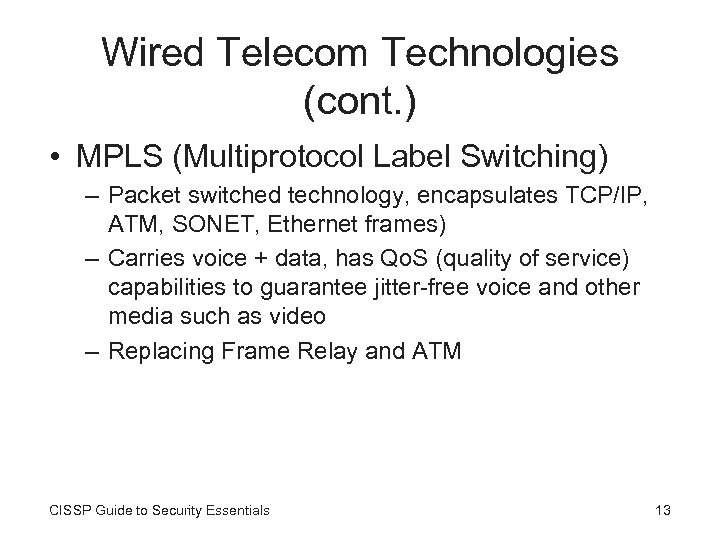 Wired Telecom Technologies (cont.)

• MPLS (Multiprotocol Label Switching)

– Packet switched technology, encapsulates TCP/IP, ATM, SONET, Ethernet frames)

– Carries voice + data, has QoS (quality of service) capabilities to guarantee jitter-free voice and other media such as video

– Replacing Frame Relay and ATM

CISSP Guide to Security Essentials

13